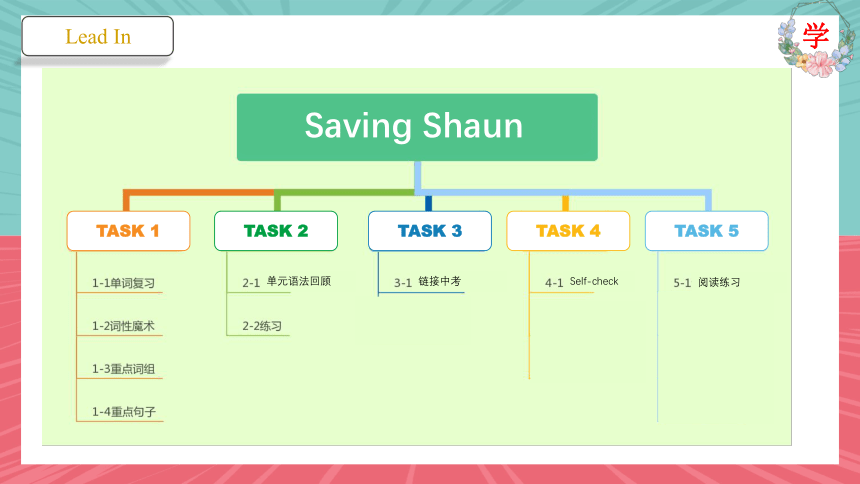 Lead In

学

Saving Shaun

TASK 1

1-1单词复习

1-2词性魔术

1-3重点词组

1-4重点句子

TASK 2

2-1 单元语法回顾

2-2练习

TASK 3

3-1 链接中考

TASK 4

4-1 Self-check

TASK 5

5-1 阅读练习